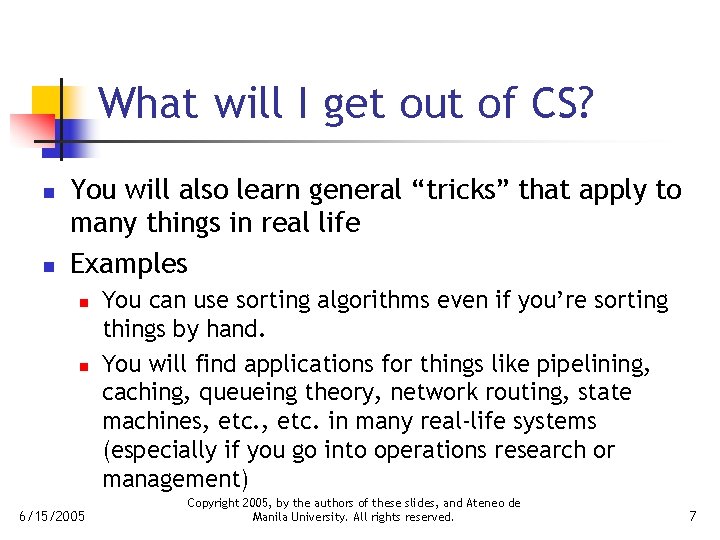 What will I get out of CS?

- You will also learn general “tricks” that apply to many things in real life
- Examples
  - You can use sorting algorithms even if you’re sorting things by hand.
  - You will find applications for things like pipelining, caching, queueing theory, network routing, state machines, etc., etc. in many real-life systems (especially if you go into operations research or management)

6/15/2005

Copyright 2005, by the authors of these slides, and Ateneo de Manila University. All rights reserved.

7